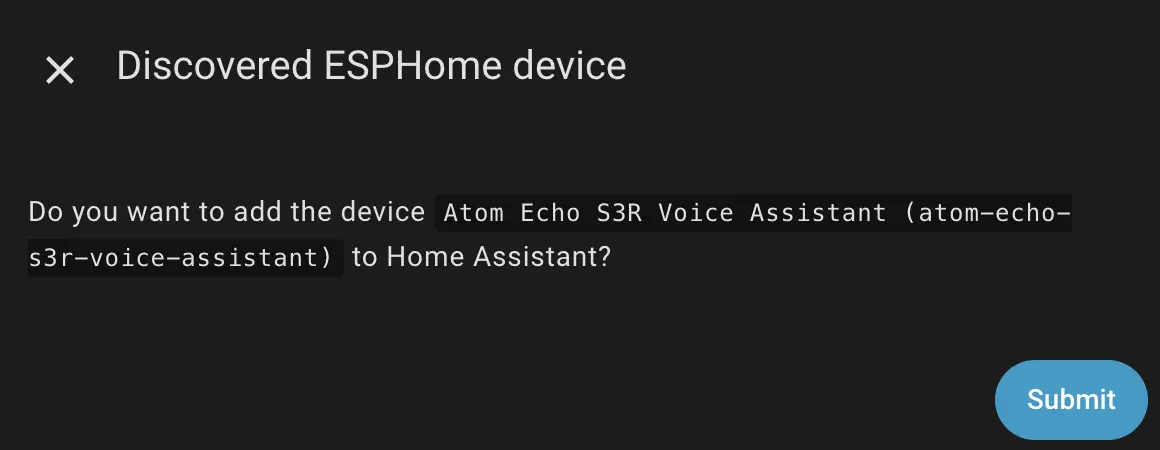 Discovered ESPHome device

Do you want to add the device Atom Echo S3R Voice Assistant (atom-echo-s3r-voice-assistant) to Home Assistant?

Submit